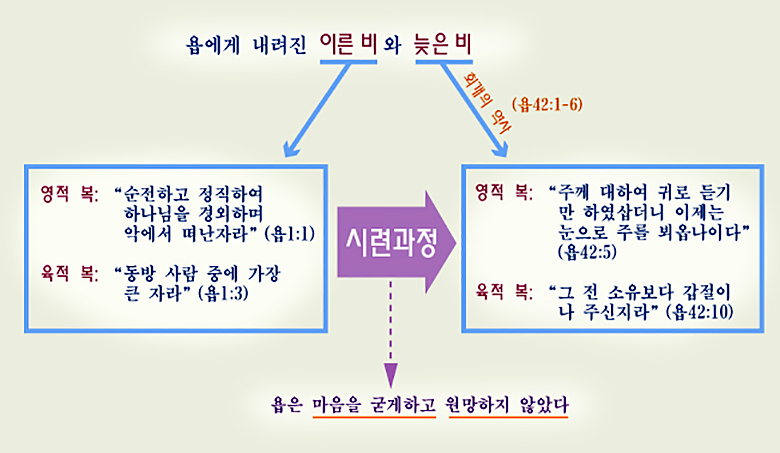 욥에게 내려진 이른 비 와 늦은 비

회개의 역사 (욥42:1-6)

영적 복: "순전하고 정직하여 하나님을 경외하며 악에서 떠난자라" (욥1:1)

육적 복: "동방 사람 중에 가장 큰 자라" (욥1:3)

시련과정

영적 복: "주께 대하여 귀로 듣기만 하였삽더니 이제는 눈으로 주를 뵈옵나이다" (욥42:5)

육적 복: "그 전 소유보다 갑절이나 주신지라" (욥42:10)

욥은 마음을 굳게하고 원망하지 않았다